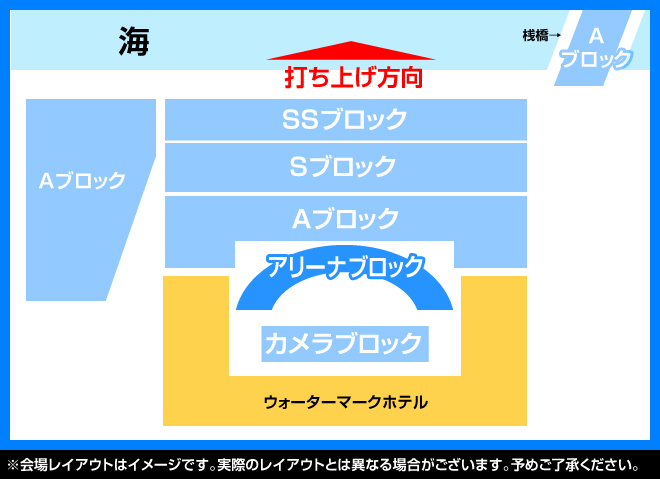 海

桟橋→ A ブロック

打ち上げ方向

Aブロック

SSブロック

Sブロック

Aブロック

アリーナブロック

カメラブロック

ウォーターマークホテル

※会場レイアウトはイメージです。実際のレイアウトとは異なる場合がございます。予めご了承ください。